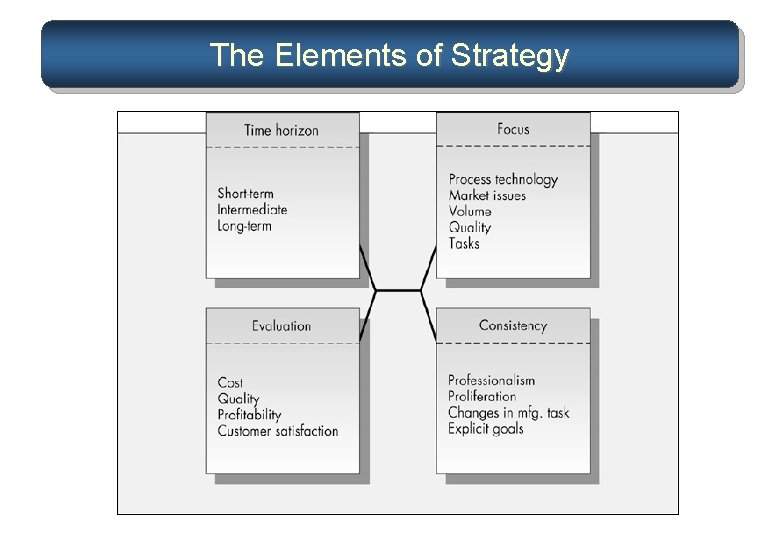 The Elements of Strategy

Time horizon

Short-term
Intermediate
Long-term

Focus

Process technology
Market issues
Volume
Quality
Tasks

Evaluation

Cost
Quality
Profitability
Customer satisfaction

Consistency

Professionalism
Proliferation
Changes in mfg. task
Explicit goals